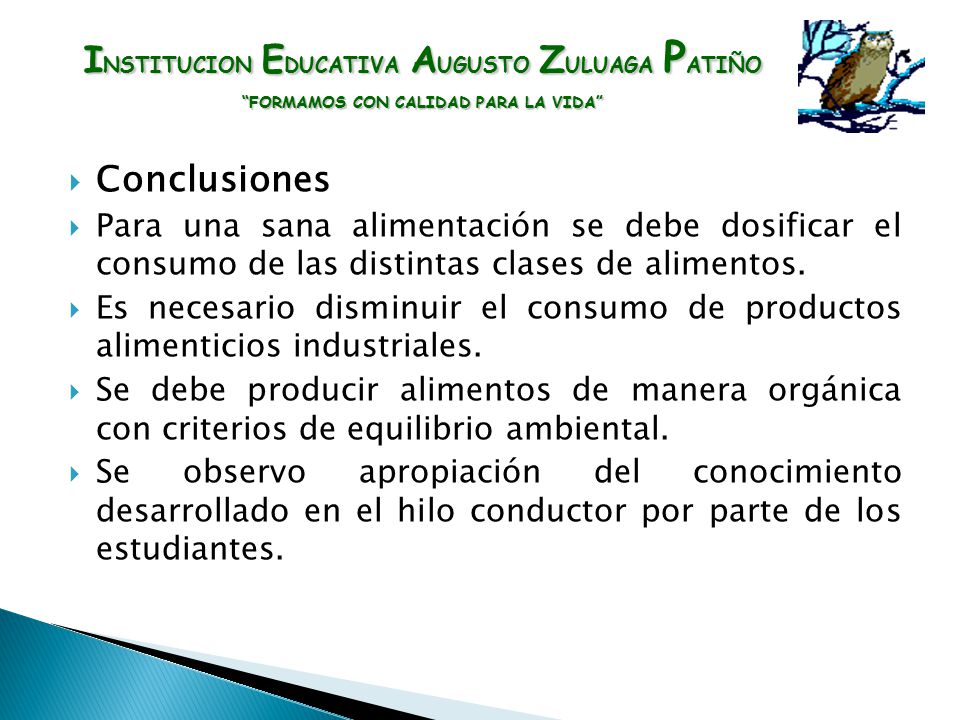 INSTITUCION EDUCATIVA AUGUSTO ZULUAGA PATIÑO
"FORMAMOS CON CALIDAD PARA LA VIDA"

Conclusiones

Para una sana alimentación se debe dosificar el consumo de las distintas clases de alimentos.

Es necesario disminuir el consumo de productos alimenticios industriales.

Se debe producir alimentos de manera orgánica con criterios de equilibrio ambiental.

Se observo apropiación del conocimiento desarrollado en el hilo conductor por parte de los estudiantes.